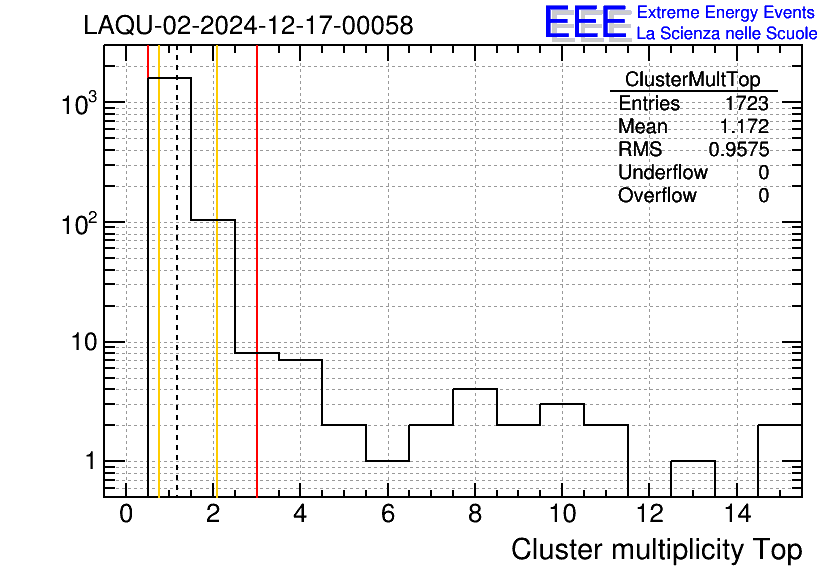 LAQU-02-2024-12-17-00058

EEE Extreme Energy Events
La Scienza nelle Scuole

| ClusterMultTop | |
|---|---|
| Entries | 1723 |
| Mean | 1.172 |
| RMS | 0.9575 |
| Underflow | 0 |
| Overflow | 0 |

$10^3$
$10^2$
10
1

0 2 4 6 8 10 12 14

Cluster multiplicity Top